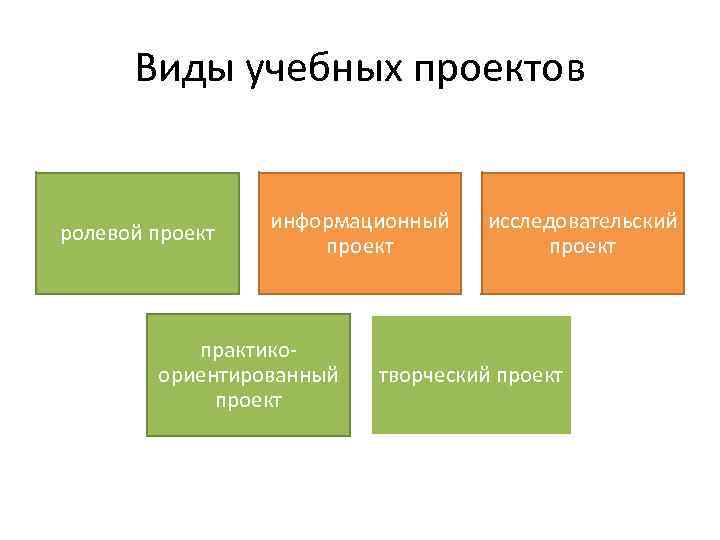 Виды учебных проектов

ролевой проект

информационный проект

исследовательский проект

практико-ориентированный проект

творческий проект